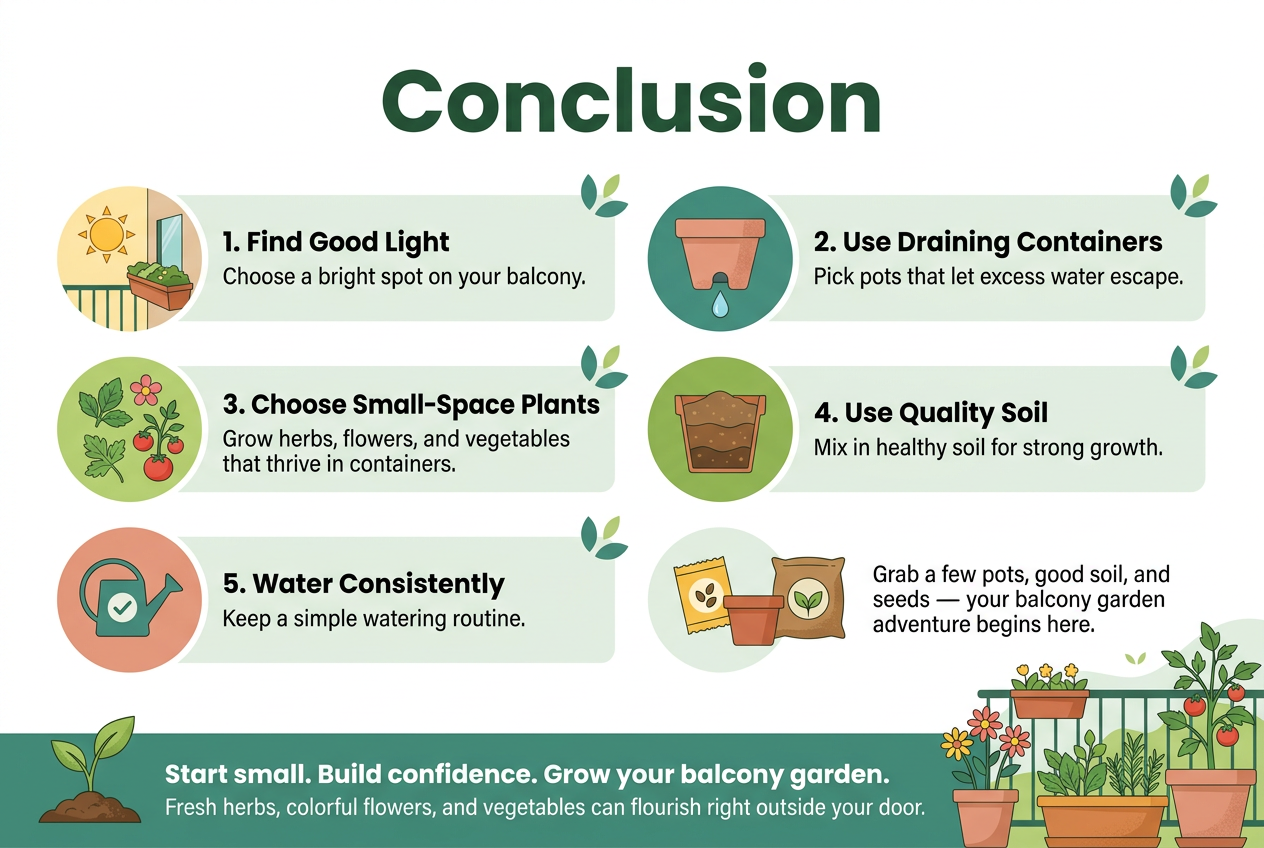 Conclusion

1. Find Good Light
Choose a bright spot on your balcony.

2. Use Draining Containers
Pick pots that let excess water escape.

3. Choose Small-Space Plants
Grow herbs, flowers, and vegetables that thrive in containers.

4. Use Quality Soil
Mix in healthy soil for strong growth.

5. Water Consistently
Keep a simple watering routine.

Grab a few pots, good soil, and seeds — your balcony garden adventure begins here.

Start small. Build confidence. Grow your balcony garden.
Fresh herbs, colorful flowers, and vegetables can flourish right outside your door.